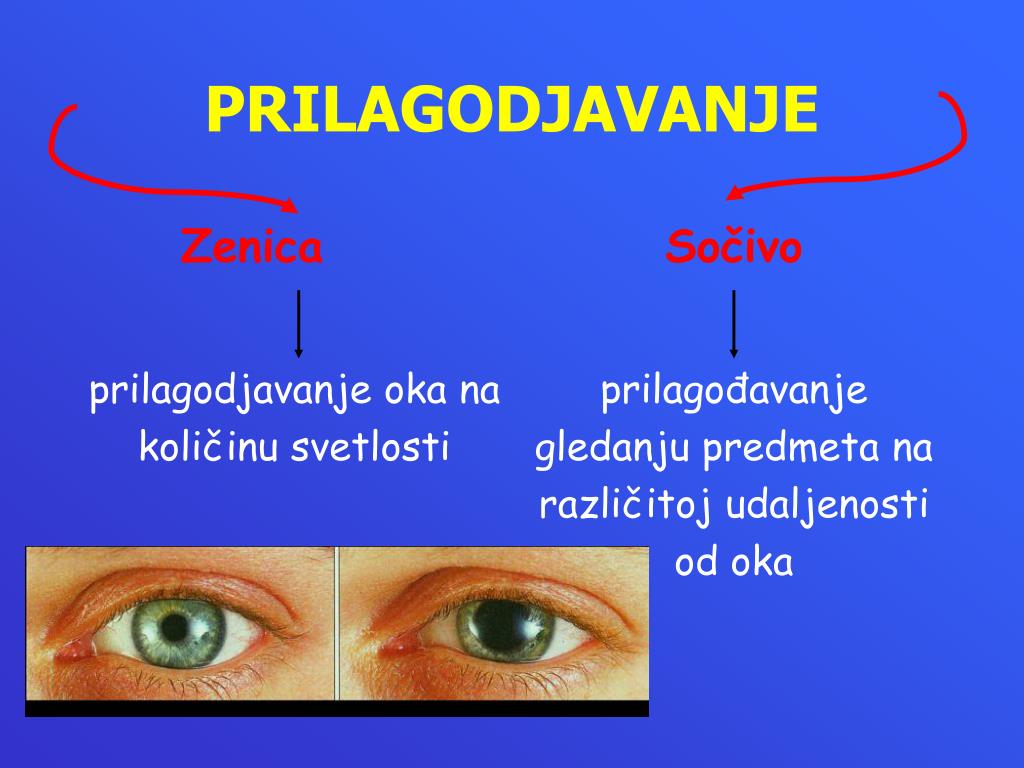 PRILAGODJAVANJE

Zenica

prilagodjavanje oka na količinu svetlosti

Sočivo

prilagođavanje gledanju predmeta na različitoj udaljenosti od oka